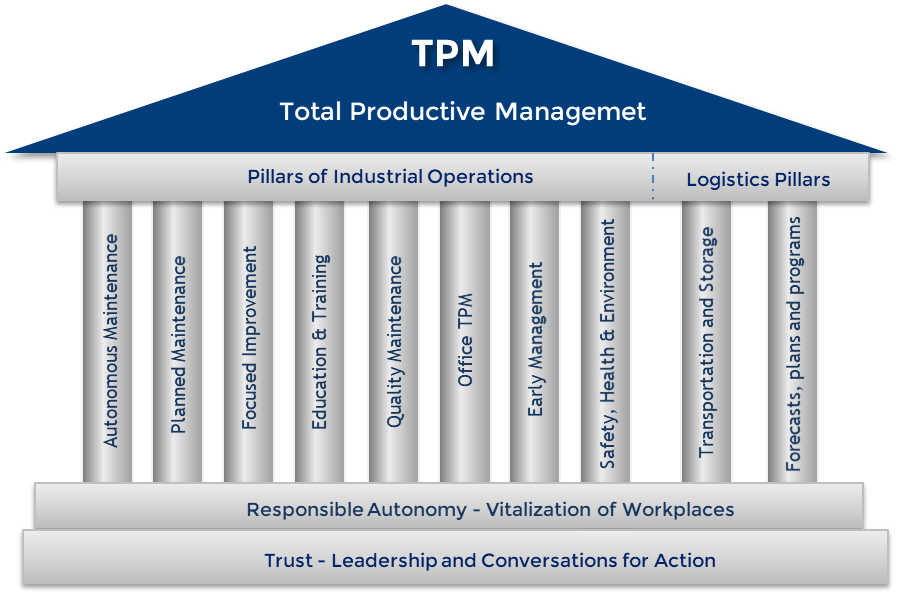 TPM
Total Productive Managemet

Pillars of Industrial Operations

Logistics Pillars

Autonomous Maintenance

Planned Maintenance

Focused Improvement

Education & Training

Quality Maintenance

Office TPM

Early Management

Safety, Health & Environment

Transportation and Storage

Forecasts, plans and programs

Responsible Autonomy - Vitalization of Workplaces

Trust - Leadership and Conversations for Action